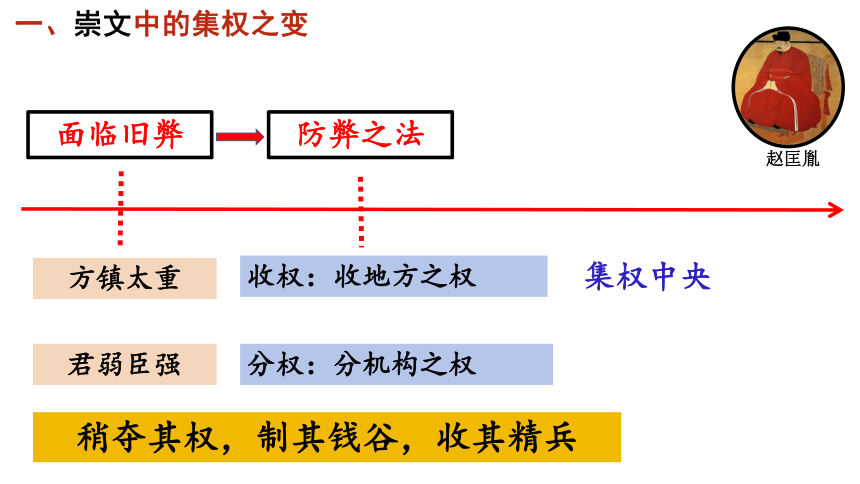 一、崇文中的集权之变

赵匡胤

面临旧弊

防弊之法

方镇太重

收权：收地方之权

集权中央

君弱臣强

分权：分机构之权

稍夺其权，制其钱谷，收其精兵